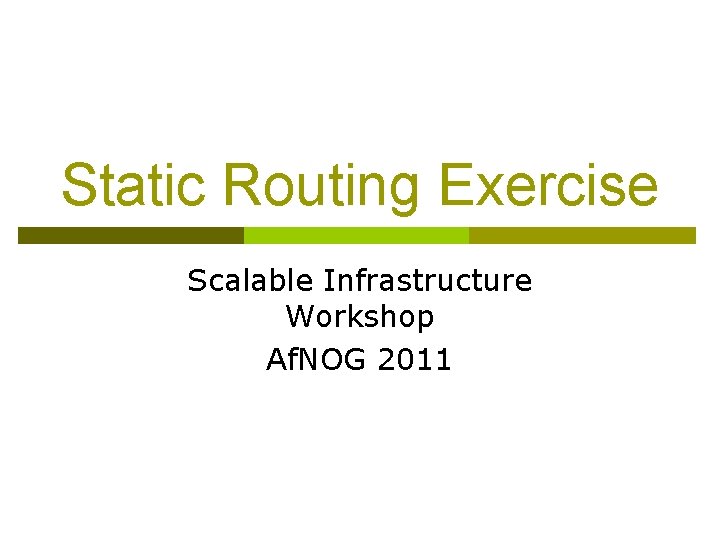 Static Routing Exercise

Scalable Infrastructure Workshop

AfNOG 2011